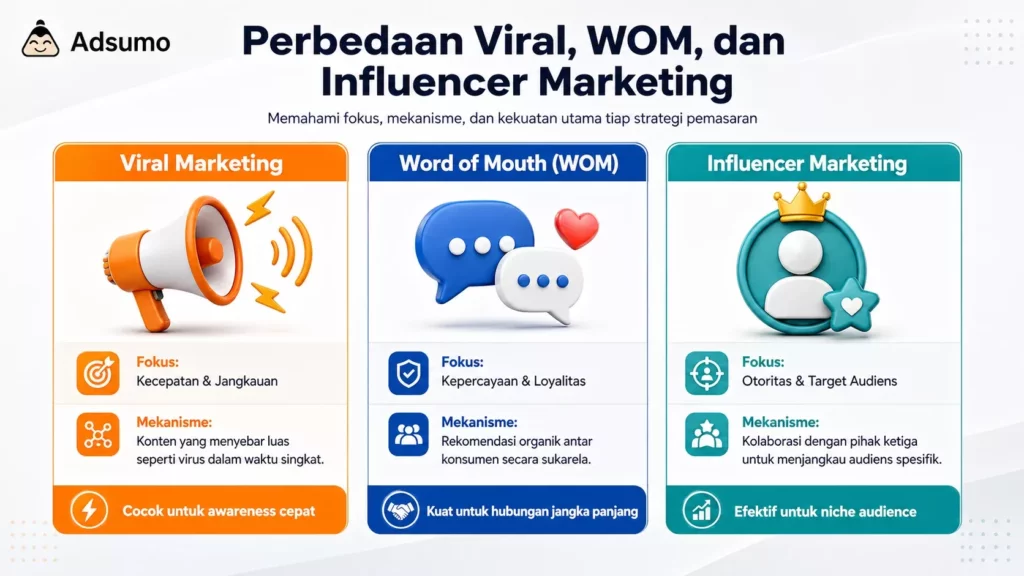 Adsumo

Perbedaan Viral, WOM, dan Influencer Marketing

Memahami fokus, mekanisme, dan kekuatan utama tiap strategi pemasaran

Viral Marketing

Fokus:
Kecepatan & Jangkauan

Mekanisme:
Konten yang menyebar luas seperti virus dalam waktu singkat.

Cocok untuk awareness cepat

Word of Mouth (WOM)

Fokus:
Kepercayaan & Loyalitas

Mekanisme:
Rekomendasi organik antar konsumen secara sukarela.

Kuat untuk hubungan jangka panjang

Influencer Marketing

Fokus:
Otoritas & Target Audiens

Mekanisme:
Kolaborasi dengan pihak ketiga untuk menjangkau audiens spesifik.

Efektif untuk niche audience